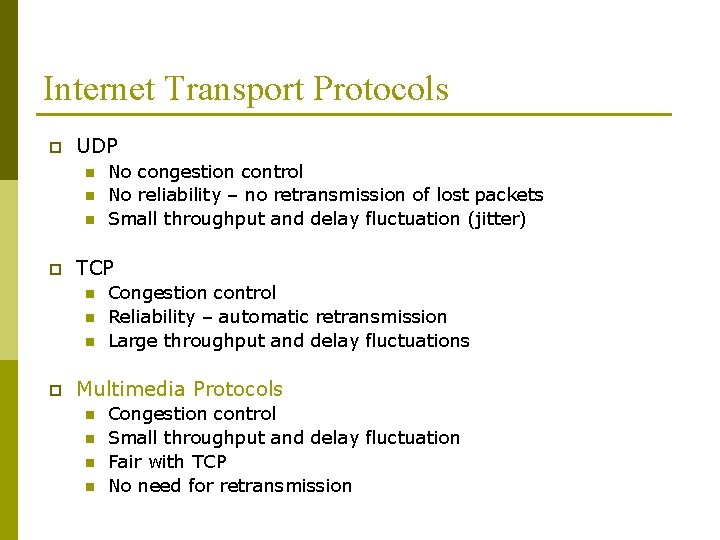 Internet Transport Protocols

UDP
No congestion control
No reliability – no retransmission of lost packets
Small throughput and delay fluctuation (jitter)

TCP
Congestion control
Reliability – automatic retransmission
Large throughput and delay fluctuations

Multimedia Protocols
Congestion control
Small throughput and delay fluctuation
Fair with TCP
No need for retransmission